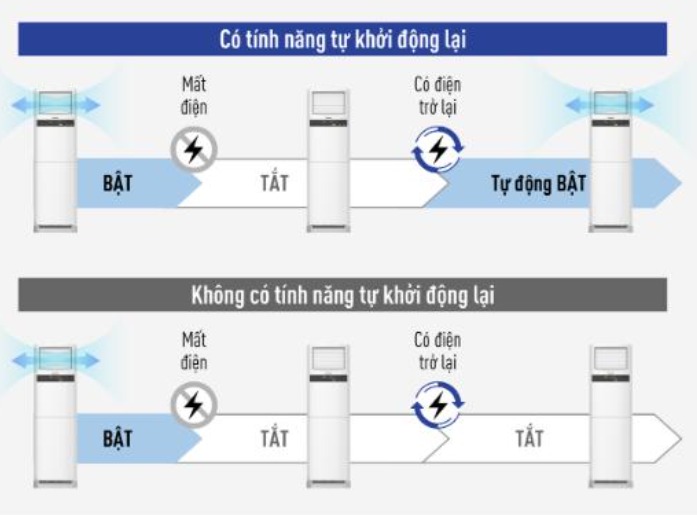 Có tính năng tự khởi động lại

Mất điện

Có điện trở lại

BẬT

TẮT

Tự động BẬT

Không có tính năng tự khởi động lại

Mất điện

Có điện trở lại

BẬT

TẮT

TẮT